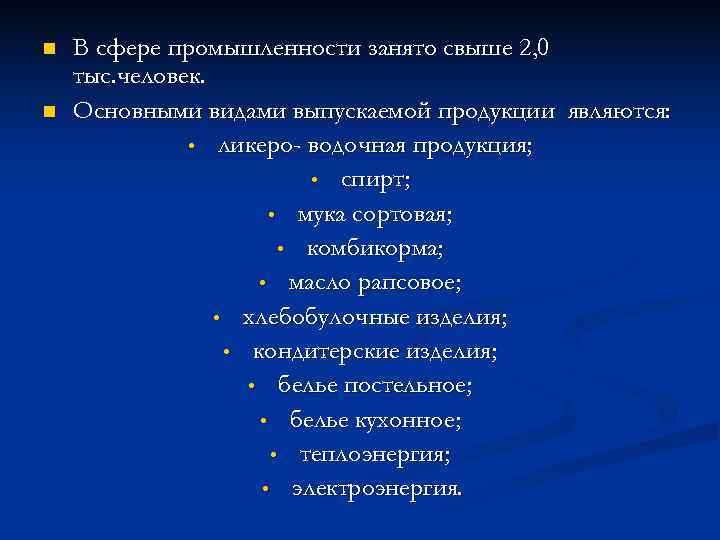 ■ В сфере промышленности занято свыше 2,0 тыс.человек.

■ Основными видами выпускаемой продукции являются:

• ликеро- водочная продукция;
• спирт;
• мука сортовая;
• комбикорма;
• масло рапсовое;
• хлебобулочные изделия;
• кондитерские изделия;
• белье постельное;
• белье кухонное;
• теплоэнергия;
• электроэнергия.